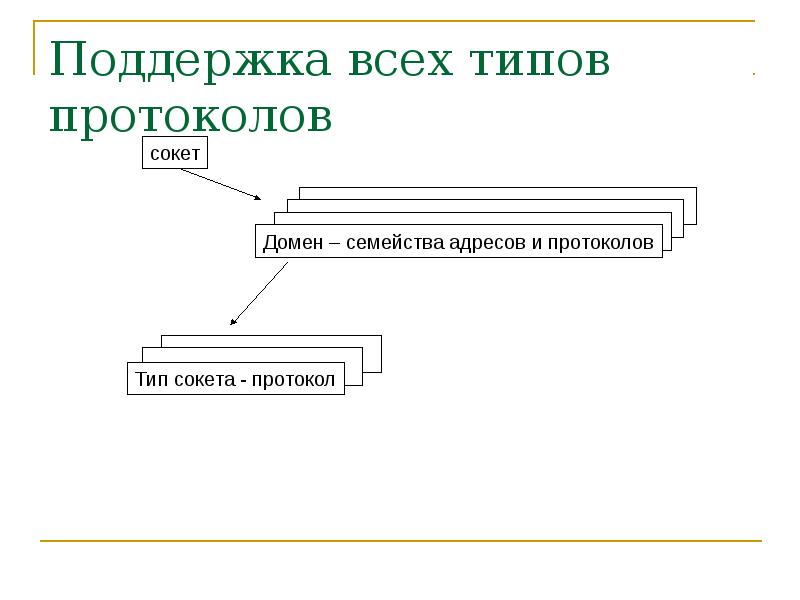 Поддержка всех типов протоколов

сокет

Домен – семейства адресов и протоколов

Тип сокета - протокол